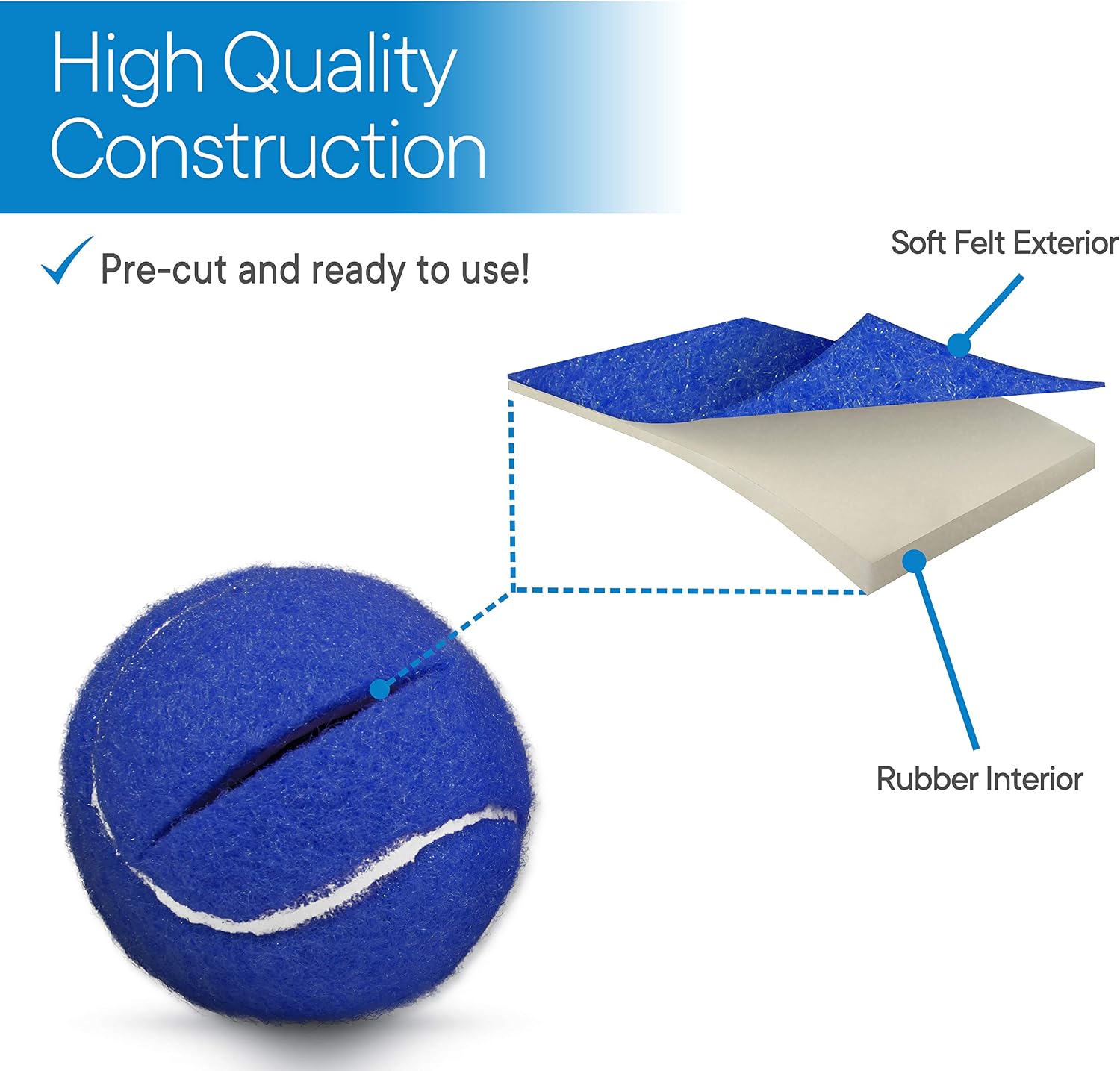 High Quality Construction

✓ Pre-cut and ready to use!

Soft Felt Exterior

Rubber Interior